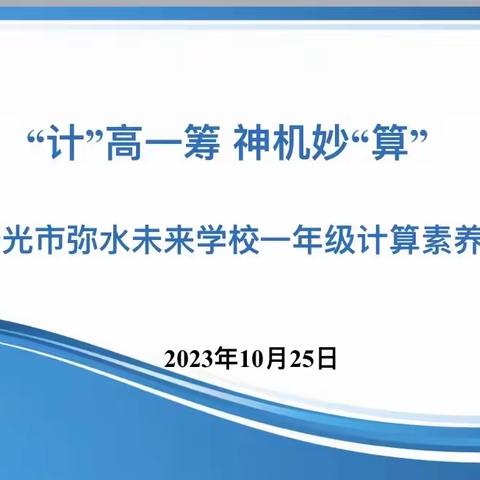 “计”高一筹 神机妙“算”

光市弥水未来学校一年级计算素养

2023年10月25日